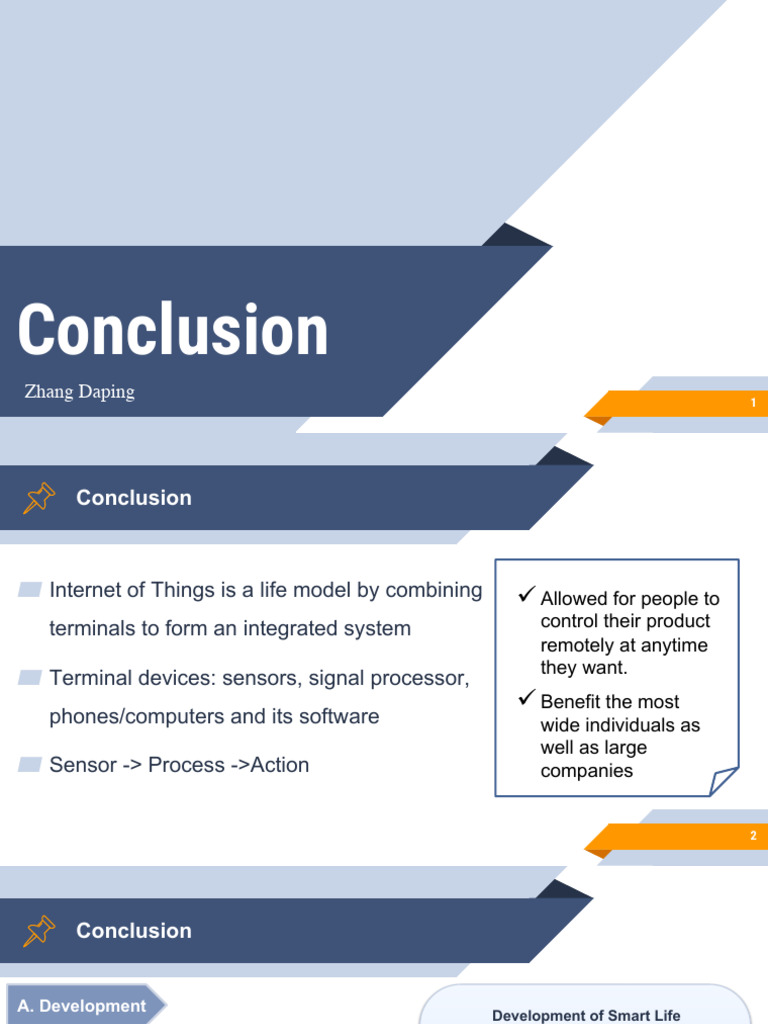 Conclusion

Zhang Daping

1

Conclusion

Internet of Things is a life model by combining terminals to form an integrated system

Terminal devices: sensors, signal processor, phones/computers and its software

Sensor -> Process ->Action

✓ Allowed for people to control their product remotely at anytime they want.

✓ Benefit the most wide individuals as well as large companies

2

Conclusion

A. Development

Development of Smart Life